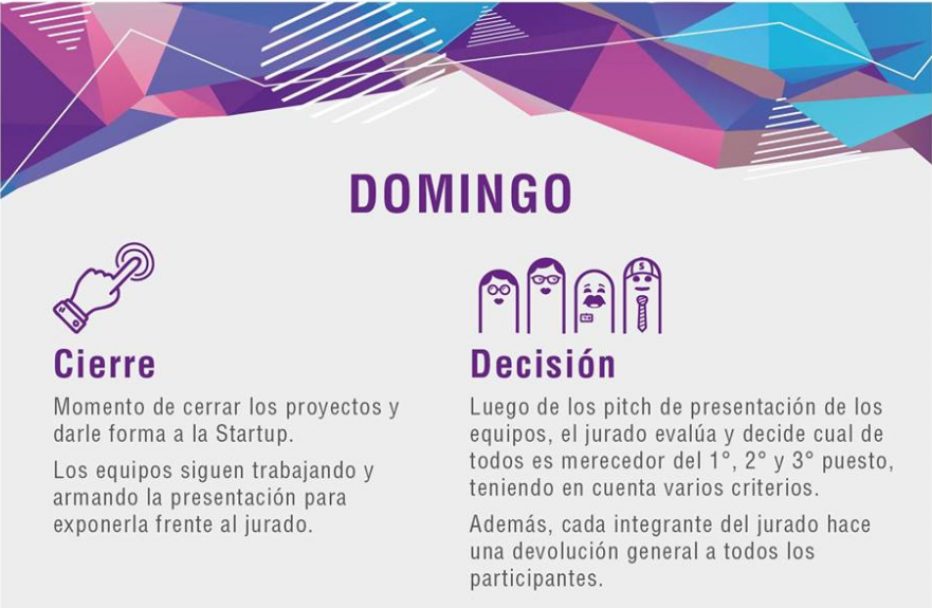 DOMINGO

Cierre

Momento de cerrar los proyectos y darle forma a la Startup.

Los equipos siguen trabajando y armando la presentación para exponerla frente al jurado.

Decisión

Luego de los pitch de presentación de los equipos, el jurado evalúa y decide cual de todos es merecedor del 1°, 2° y 3° puesto, teniendo en cuenta varios criterios.

Además, cada integrante del jurado hace una devolución general a todos los participantes.